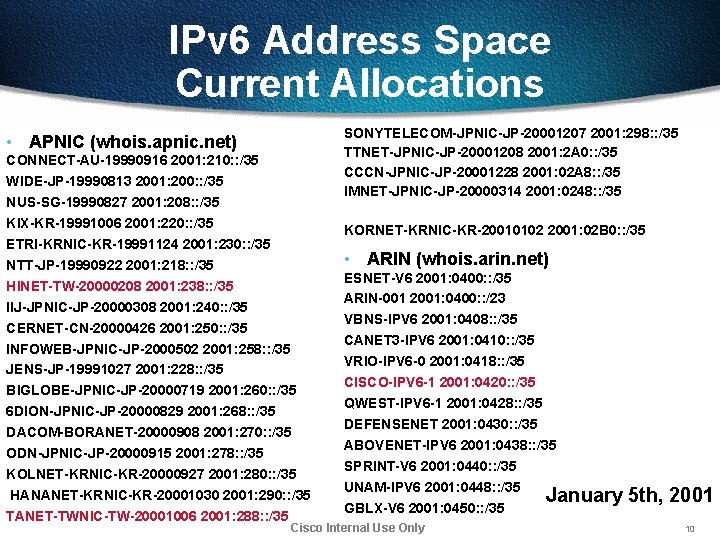 IPv6 Address Space
Current Allocations

• APNIC (whois.apnic.net)
CONNECT-AU-19990916 2001:210::/35
WIDE-JP-19990813 2001:200::/35
NUS-SG-19990827 2001:208::/35
KIX-KR-19991006 2001:220::/35
ETRI-KRNIC-KR-19991124 2001:230::/35
NTT-JP-19990922 2001:218::/35
HINET-TW-20000208 2001:238::/35
IIJ-JPNIC-JP-20000308 2001:240::/35
CERNET-CN-20000426 2001:250::/35
INFOWEB-JPNIC-JP-2000502 2001:258::/35
JENS-JP-19991027 2001:228::/35
BIGLOBE-JPNIC-JP-20000719 2001:260::/35
6DION-JPNIC-JP-20000829 2001:268::/35
DACOM-BORANET-20000908 2001:270::/35
ODN-JPNIC-JP-20000915 2001:278::/35
KOLNET-KRNIC-KR-20000927 2001:280::/35
HANANET-KRNIC-KR-20001030 2001:290::/35
TANET-TWNIC-TW-20001006 2001:288::/35

SONYTELECOM-JPNIC-JP-20001207 2001:298::/35
TTNET-JPNIC-JP-20001208 2001:2A0::/35
CCCN-JPNIC-JP-20001228 2001:02A8::/35
IMNET-JPNIC-JP-20000314 2001:0248::/35

KORNET-KRNIC-KR-20010102 2001:02B0::/35

• ARIN (whois.arin.net)
ESNET-V6 2001:0400::/35
ARIN-001 2001:0400::/23
VBNS-IPV6 2001:0408::/35
CANET3-IPV6 2001:0410::/35
VRIO-IPV6-0 2001:0418::/35
CISCO-IPV6-1 2001:0420::/35
QWEST-IPV6-1 2001:0428::/35
DEFENSENET 2001:0430::/35
ABOVENET-IPV6 2001:0438::/35
SPRINT-V6 2001:0440::/35
UNAM-IPV6 2001:0448::/35
GBLX-V6 2001:0450::/35

January 5th, 2001

Cisco Internal Use Only

10